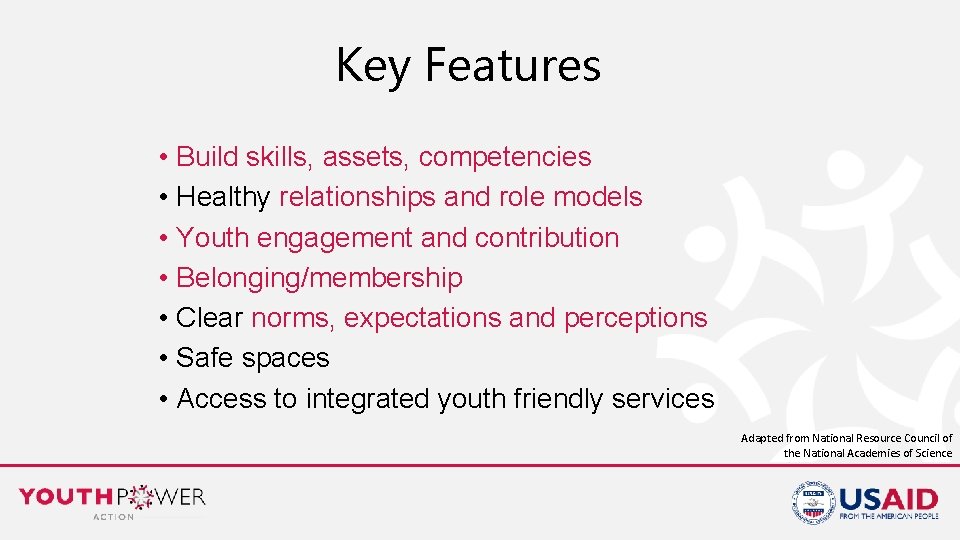 Key Features

• Build skills, assets, competencies
• Healthy relationships and role models
• Youth engagement and contribution
• Belonging/membership
• Clear norms, expectations and perceptions
• Safe spaces
• Access to integrated youth friendly services

Adapted from National Resource Council of the National Academies of Science

YOUTHPOWER ACTION

USAID FROM THE AMERICAN PEOPLE